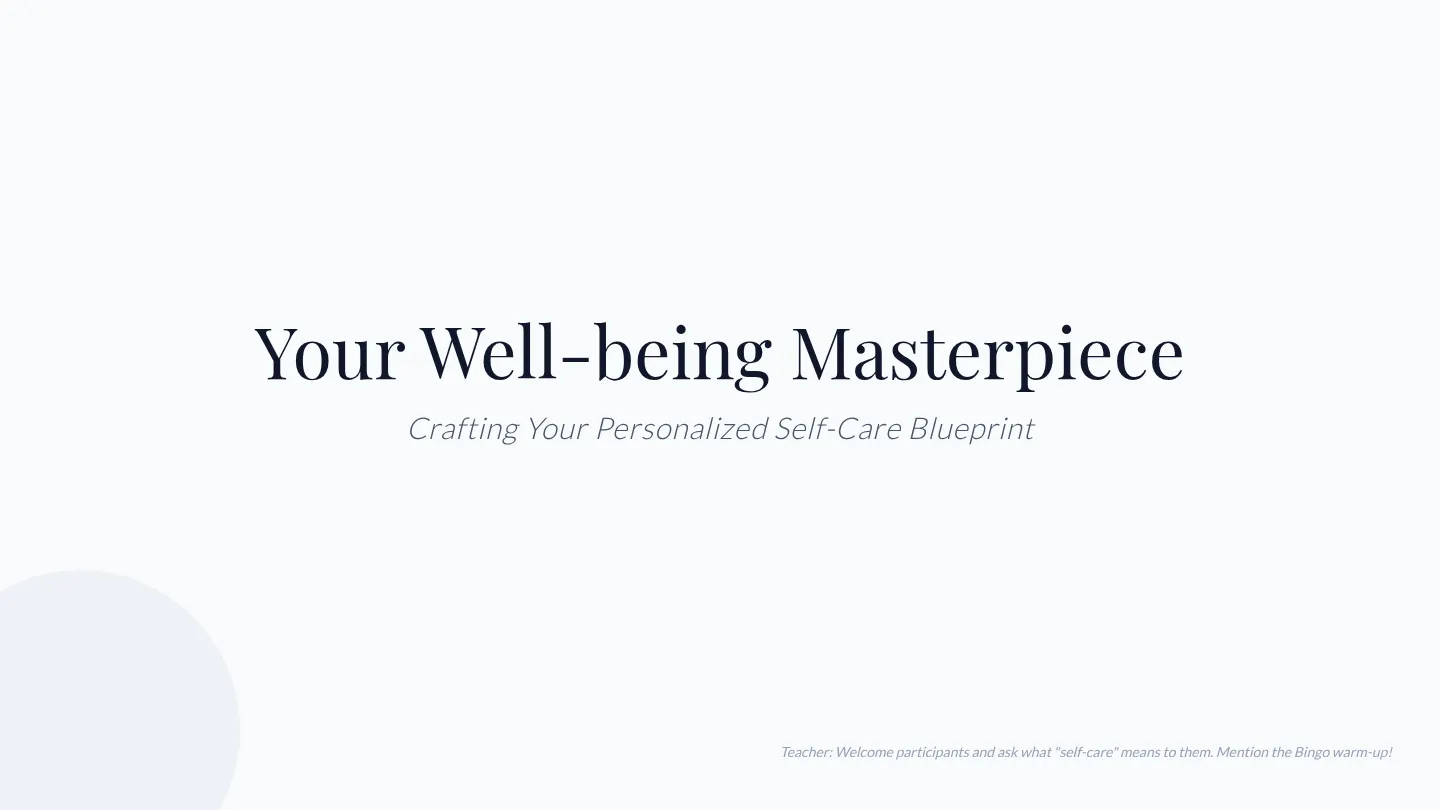 Your Well-being Masterpiece

Crafting Your Personalized Self-Care Blueprint

Teacher: Welcome participants and ask what "self-care" means to them. Mention the Bingo warm-up!